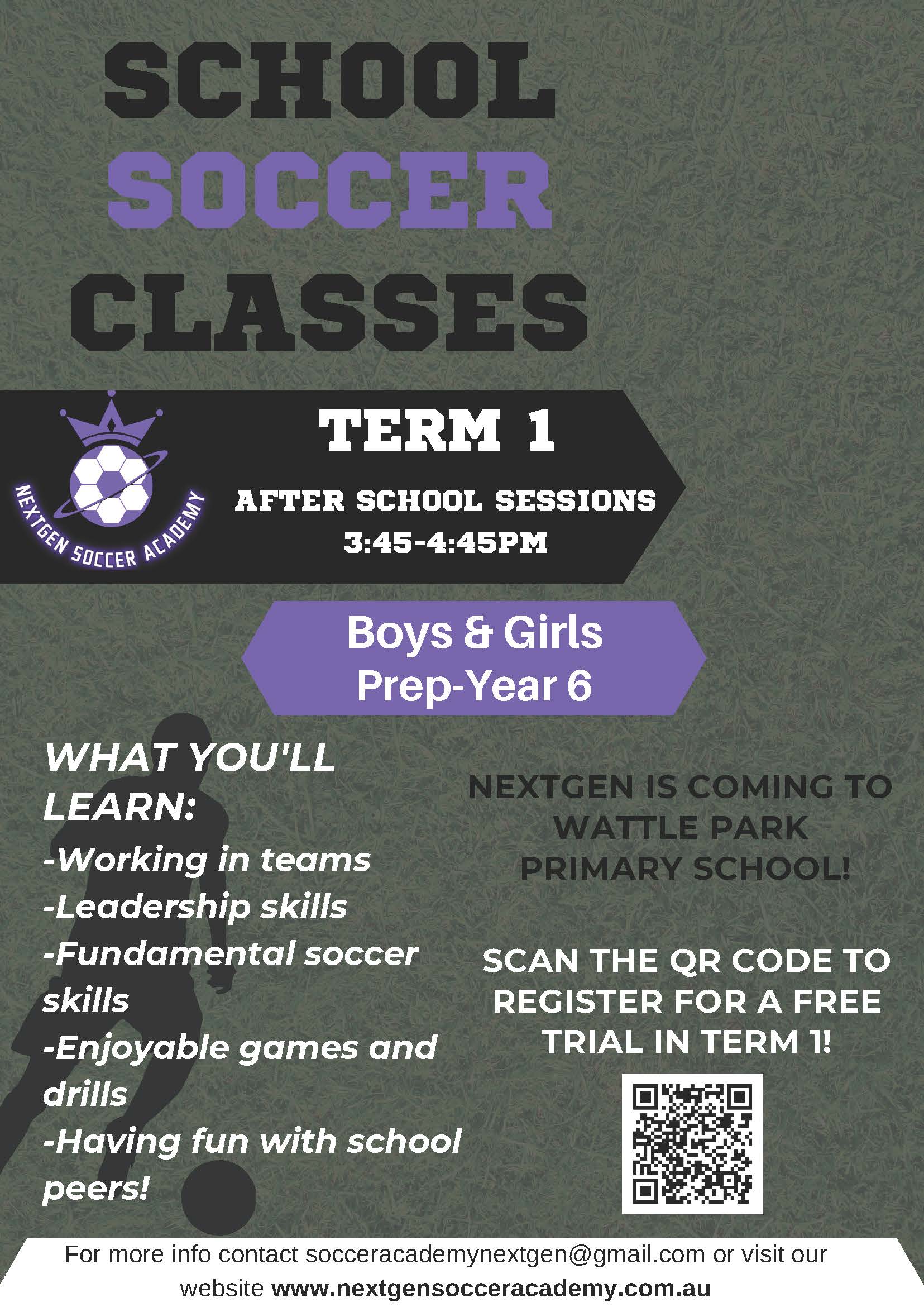 SCHOOL
SOCCER
CLASSES

NEXTGEN SOCCER ACADEMY

TERM 1

AFTER SCHOOL SESSIONS
3:45-4:45PM

Boys & Girls
Prep-Year 6

WHAT YOU'LL LEARN:
-Working in teams
-Leadership skills
-Fundamental soccer skills
-Enjoyable games and drills
-Having fun with school peers!

NEXTGEN IS COMING TO WATTLE PARK PRIMARY SCHOOL!

SCAN THE QR CODE TO REGISTER FOR A FREE TRIAL IN TERM 1!

For more info contact socceracademynextgen@gmail.com or visit our website www.nextgensocceracademy.com.au